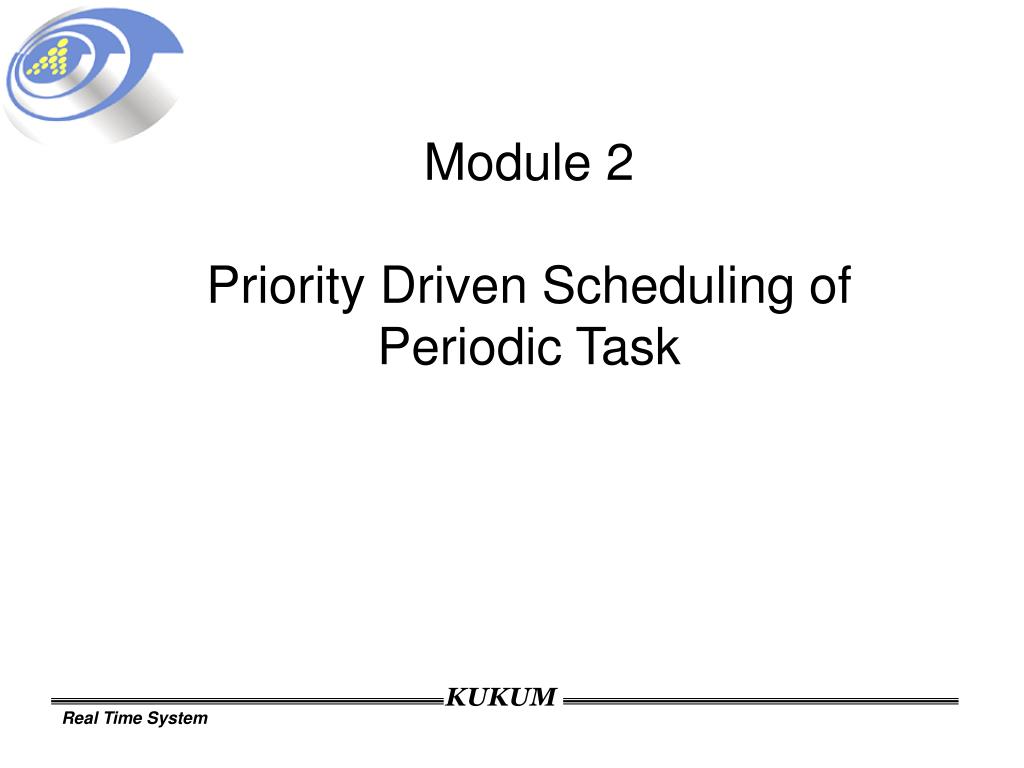 Module 2

Priority Driven Scheduling of Periodic Task

KUKUM

Real Time System